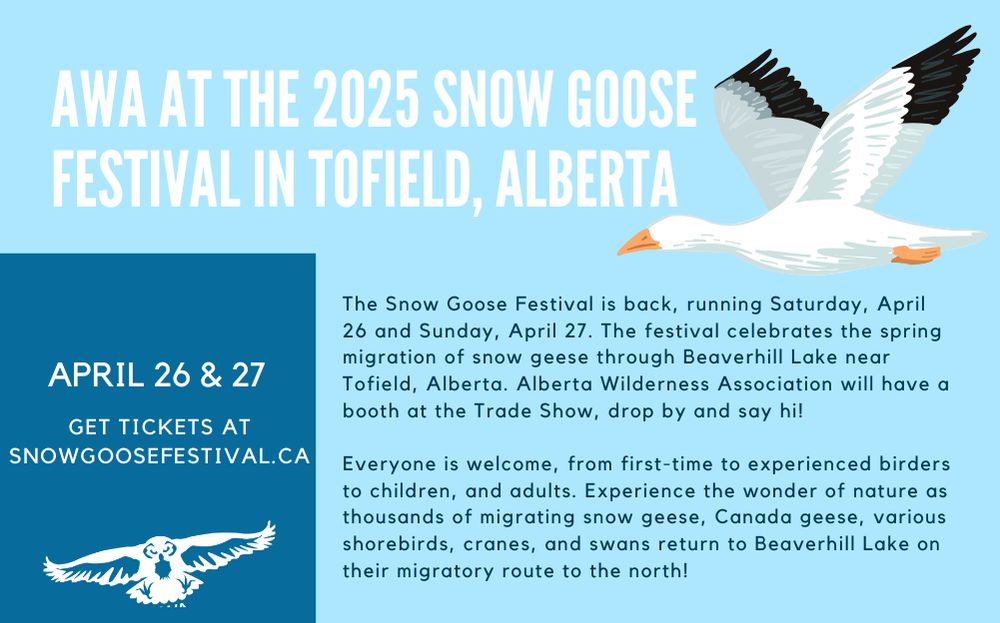 AWA AT THE 2025 SNOW GOOSE FESTIVAL IN TOFIELD, ALBERTA

APRIL 26 & 27

GET TICKETS AT SNOWGOOSEFESTIVAL.CA

The Snow Goose Festival is back, running Saturday, April 26 and Sunday, April 27. The festival celebrates the spring migration of snow geese through Beaverhill Lake near Tofield, Alberta. Alberta Wilderness Association will have a booth at the Trade Show, drop by and say hi!

Everyone is welcome, from first-time to experienced birders to children, and adults. Experience the wonder of nature as thousands of migrating snow geese, Canada geese, various shorebirds, cranes, and swans return to Beaverhill Lake on their migratory route to the north!